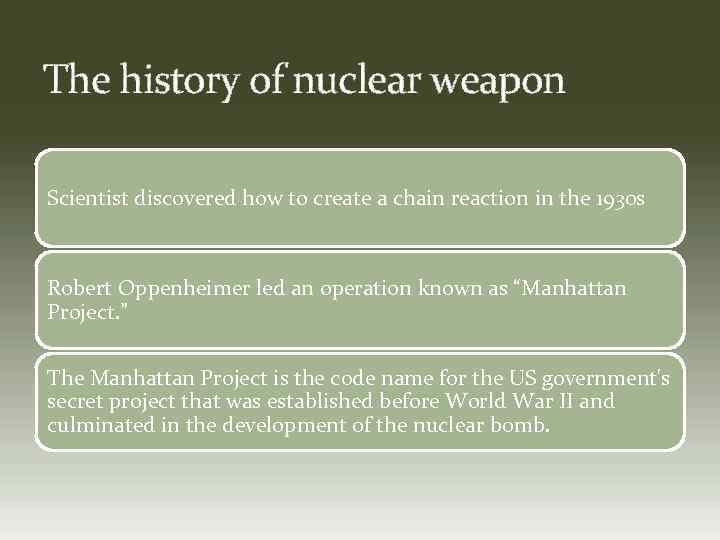 The history of nuclear weapon

Scientist discovered how to create a chain reaction in the 1930s

Robert Oppenheimer led an operation known as “Manhattan Project.”

The Manhattan Project is the code name for the US government's secret project that was established before World War II and culminated in the development of the nuclear bomb.